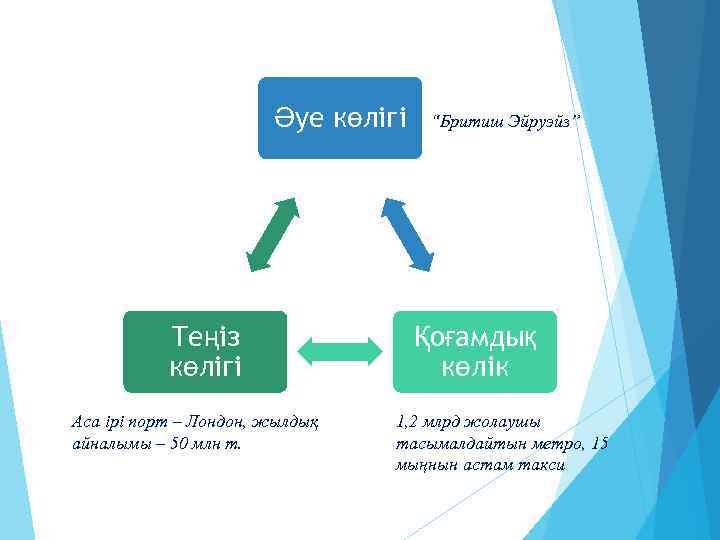 Әуе көлігі

"Бритиш Эйруэйз"

Теңіз көлігі

Қоғамдық көлік

Аса ірі порт – Лондон, жылдық айналымы – 50 млн т.

1,2 млрд жолаушы тасымалдайтын метро, 15 мыңнын астам такси